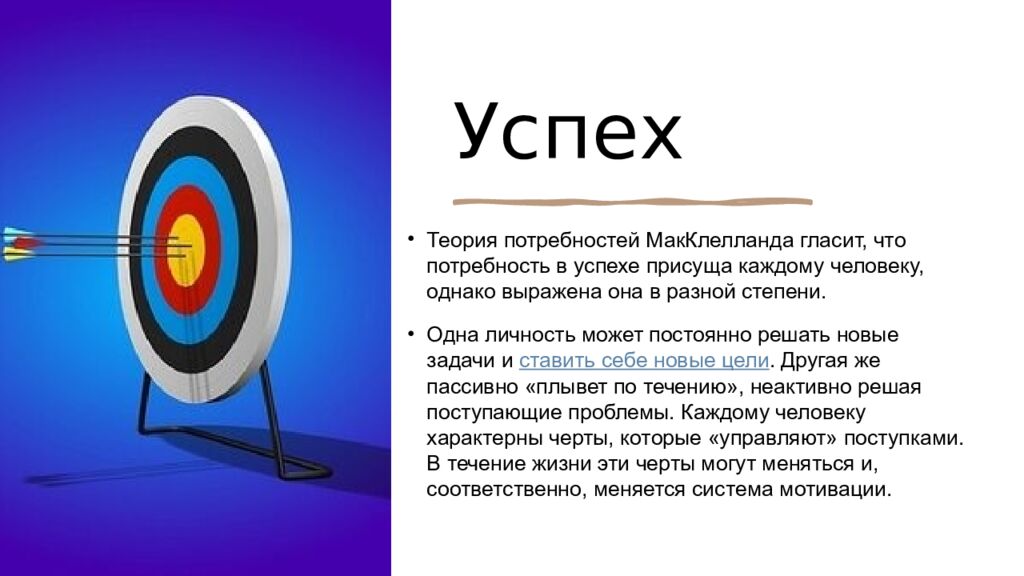 Успех

• Теория потребностей МакКлелланда гласит, что потребность в успехе присуща каждому человеку, однако выражена она в разной степени.

• Одна личность может постоянно решать новые задачи и ставить себе новые цели. Другая же пассивно «плывет по течению», неактивно решая поступающие проблемы. Каждому человеку характерны черты, которые «управляют» поступками. В течение жизни эти черты могут меняться и, соответственно, меняется система мотивации.